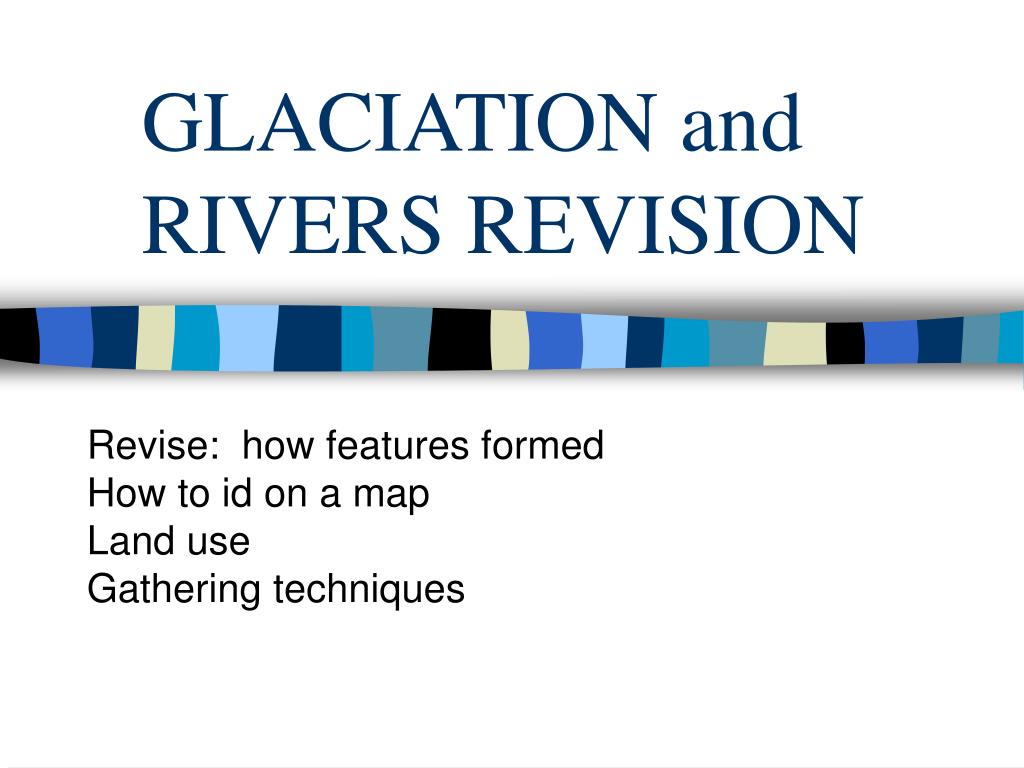 GLACIATION and RIVERS REVISION

Revise: how features formed
How to id on a map
Land use
Gathering techniques